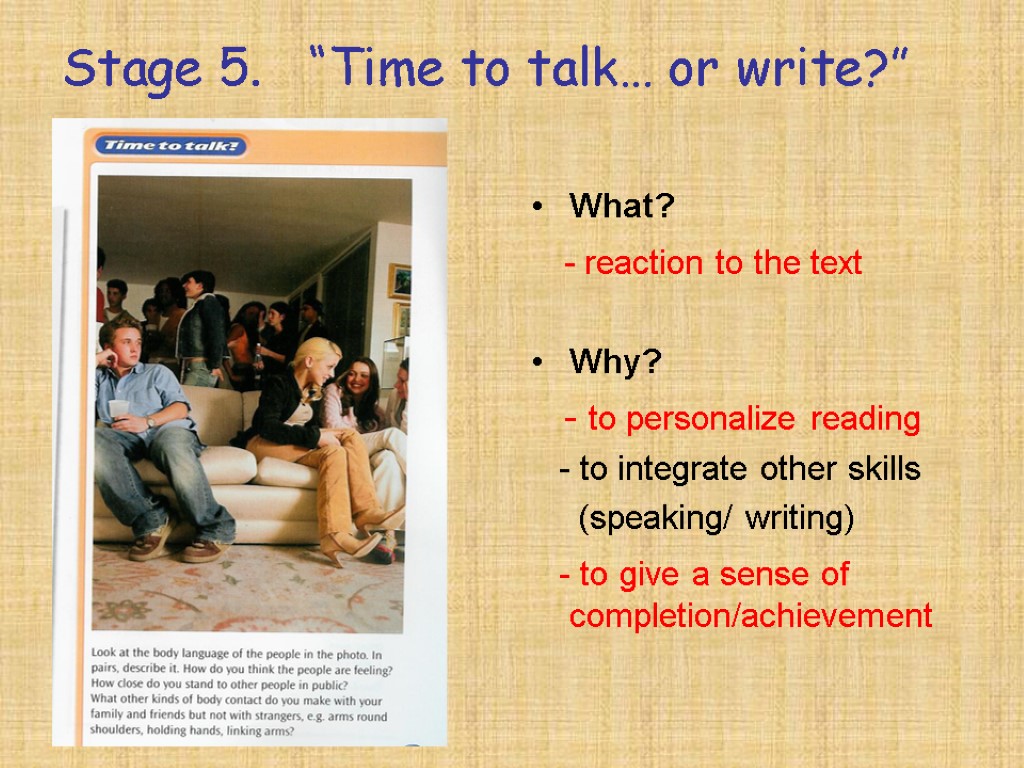 Stage 5. "Time to talk… or write?"

Time to talk?

Look at the body language of the people in the photo. In pairs, describe it. How do you think the people are feeling? How close do you stand to other people in public? What other kinds of body contact do you make with your family and friends but not with strangers, e.g. arms round shoulders, holding hands, linking arms?

• What?

- reaction to the text

• Why?

- to personalize reading

- to integrate other skills (speaking/ writing)

- to give a sense of completion/achievement